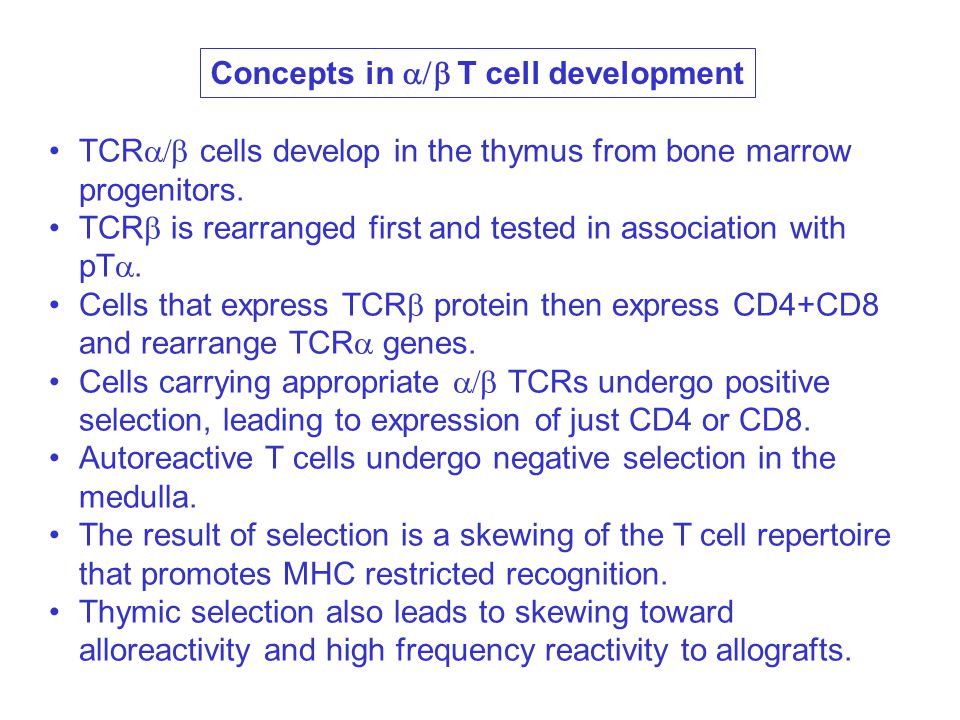 Concepts in $\alpha/\beta$ T cell development

• TCR$\alpha/\beta$ cells develop in the thymus from bone marrow progenitors.
• TCR$\beta$ is rearranged first and tested in association with pT$\alpha$.
• Cells that express TCR$\beta$ protein then express CD4+CD8 and rearrange TCR$\alpha$ genes.
• Cells carrying appropriate $\alpha/\beta$ TCRs undergo positive selection, leading to expression of just CD4 or CD8.
• Autoreactive T cells undergo negative selection in the medulla.
• The result of selection is a skewing of the T cell repertoire that promotes MHC restricted recognition.
• Thymic selection also leads to skewing toward alloreactivity and high frequency reactivity to allografts.